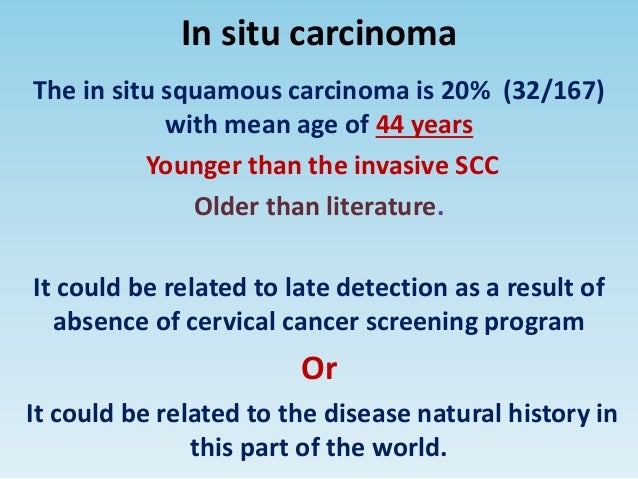 In situ carcinoma

The in situ squamous carcinoma is 20% (32/167) with mean age of 44 years

Younger than the invasive SCC

Older than literature.

It could be related to late detection as a result of absence of cervical cancer screening program

Or

It could be related to the disease natural history in this part of the world.